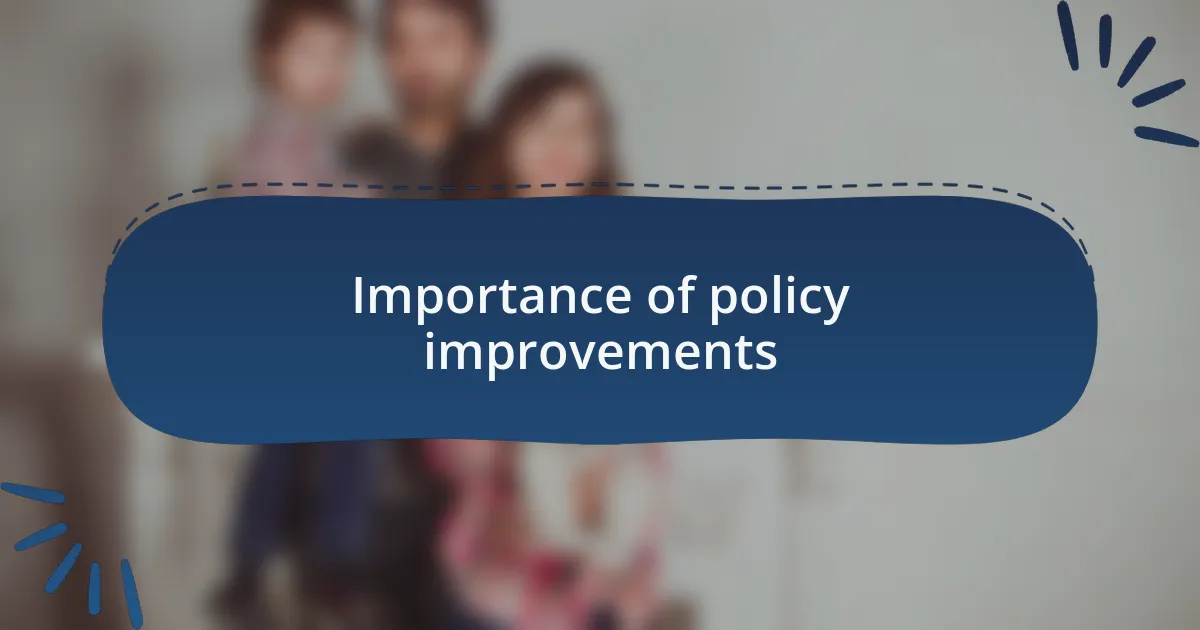 Importance of policy improvements